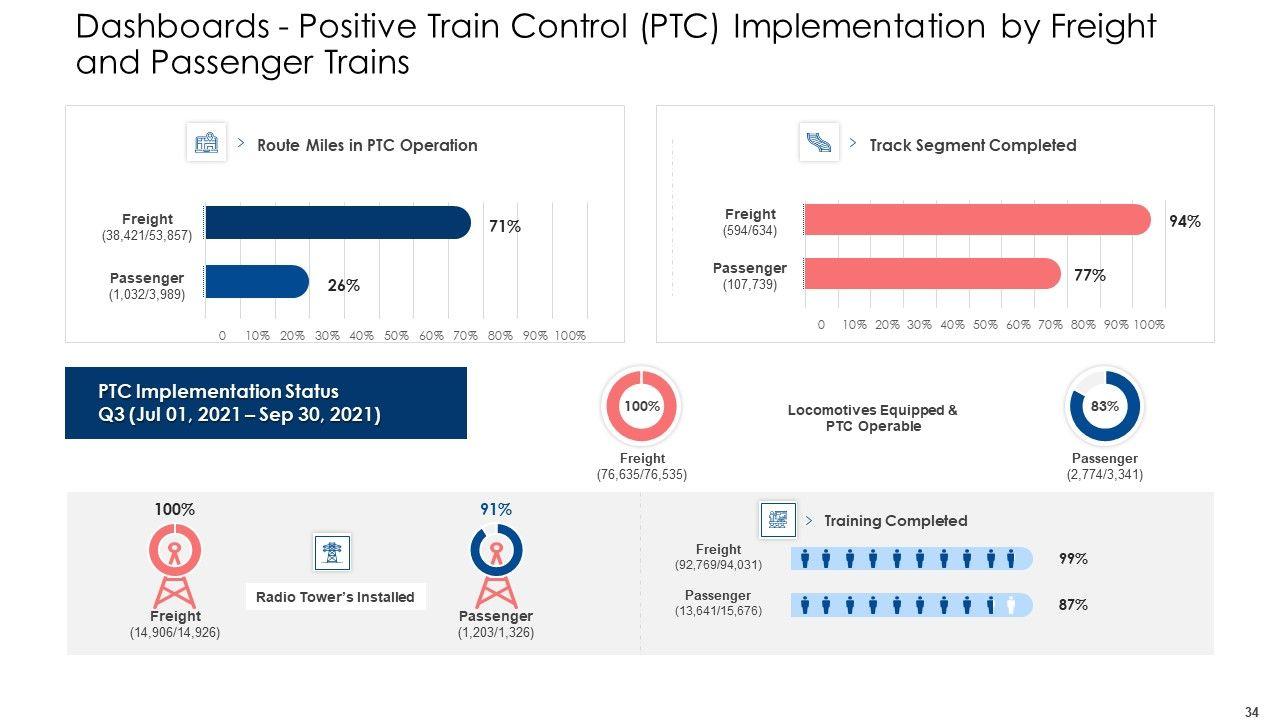 Dashboards - Positive Train Control (PTC) Implementation by Freight and Passenger Trains

Route Miles in PTC Operation

Freight
(38,421/53,857)

71%

Passenger
(1,032/3,989)

26%

0 10% 20% 30% 40% 50% 60% 70% 80% 90% 100%

Track Segment Completed

Freight
(594/634)

94%

Passenger
(107,739)

77%

0 10% 20% 30% 40% 50% 60% 70% 80% 90% 100%

PTC Implementation Status
Q3 (Jul 01, 2021 – Sep 30, 2021)

100%

Freight
(76,635/76,535)

Locomotives Equipped & PTC Operable

83%

Passenger
(2,774/3,341)

100%

Freight
(14,906/14,926)

Radio Tower's Installed

91%

Passenger
(1,203/1,326)

Training Completed

Freight
(92,769/94,031)

99%

Passenger
(13,641/15,676)

87%

34